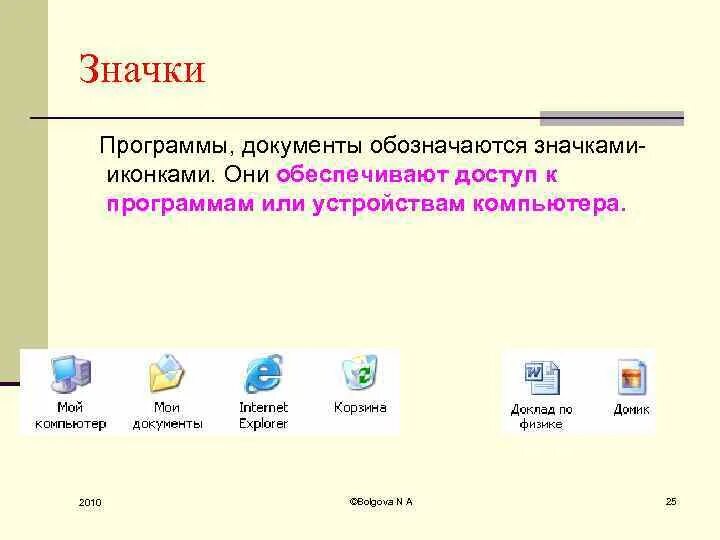 Значки

Программы, документы обозначаются значками-иконками. Они обеспечивают доступ к программам или устройствам компьютера.

Мой компьютер

Мои документы

Internet Explorer

Корзина

Доклад по физике

Домик

2010

©Bolgova N A

25